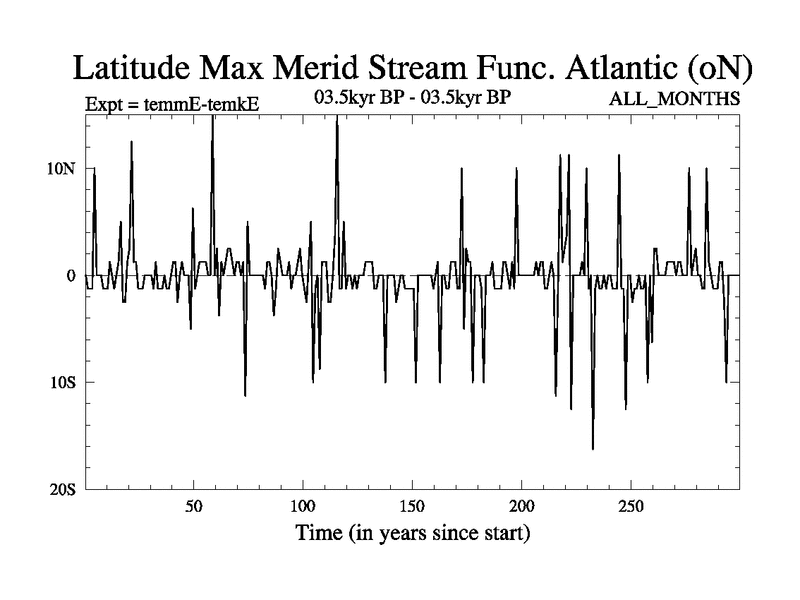 Latitude Max Merid Stream Func. Atlantic (oN)

Expt = temmE-temkE

03.5kyr BP - 03.5kyr BP

ALL_MONTHS

10N

0

10S

20S

50

100

150

200

250

Time (in years since start)